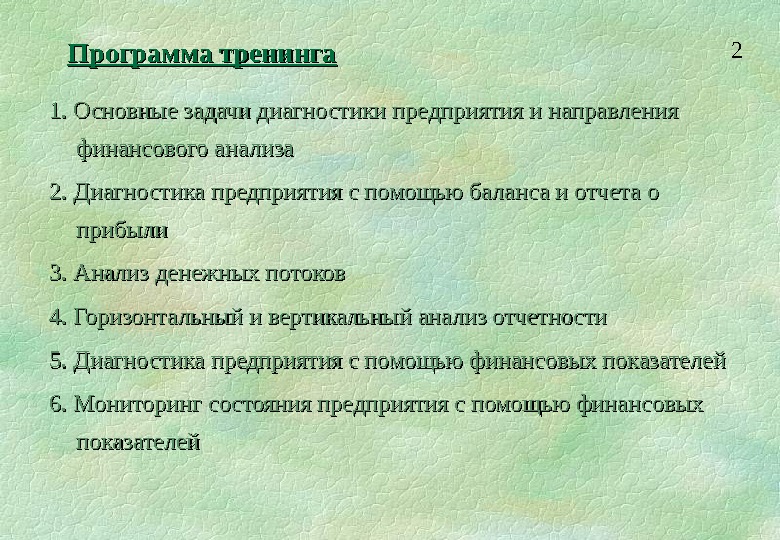 Программа тренинга

2

1. Основные задачи диагностики предприятия и направления финансового анализа

2. Диагностика предприятия с помощью баланса и отчета о прибыли

3. Анализ денежных потоков

4. Горизонтальный и вертикальный анализ отчетности

5. Диагностика предприятия с помощью финансовых показателей

6. Мониторинг состояния предприятия с помощью финансовых показателей